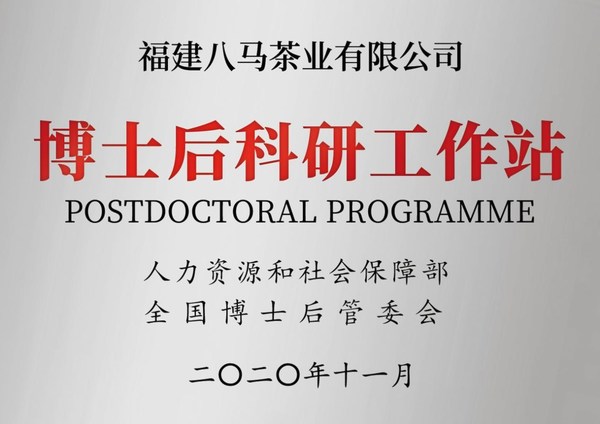 福建八马茶业有限公司

博士后科研工作站

POSTDOCTORAL PROGRAMME

人力资源和社会保障部
全国博士后管委会

二〇二〇年十一月